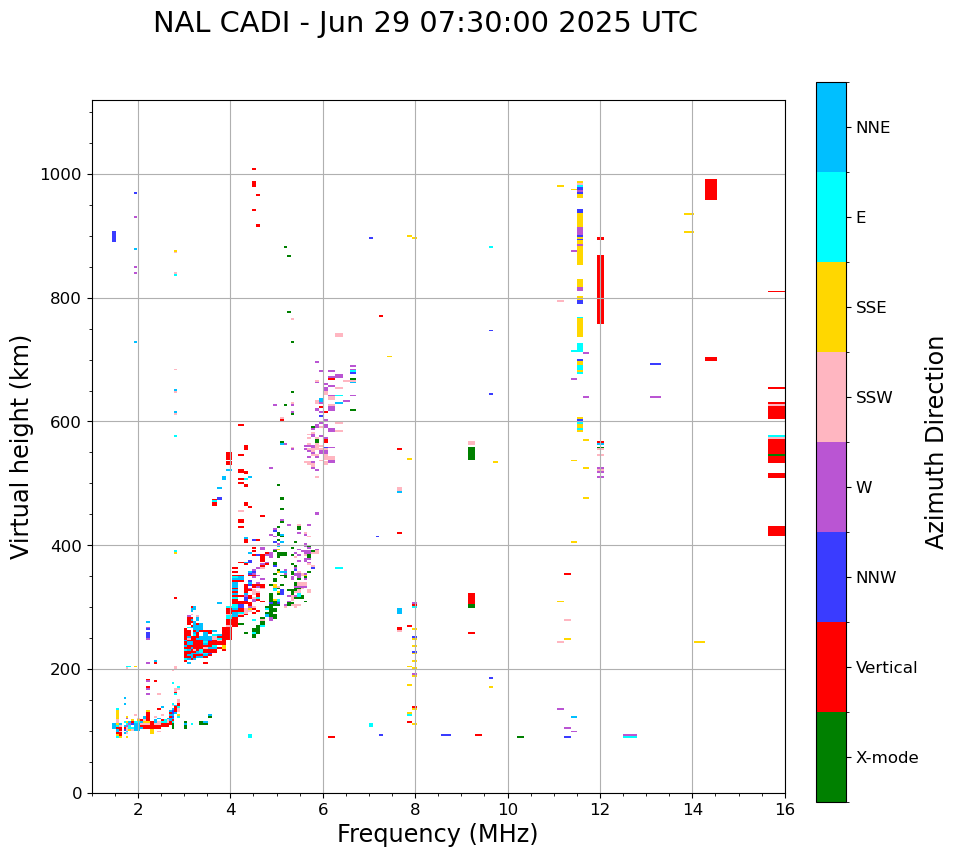 NAL CADI - Jun 29 07:30:00 2025 UTC

Virtual height (km)

1000
800
600
400
200
0

2
4
6
8
10
12
14
16

Frequency (MHz)

NNE
E
SSE
SSW
W
NNW
Vertical
X-mode

Azimuth Direction